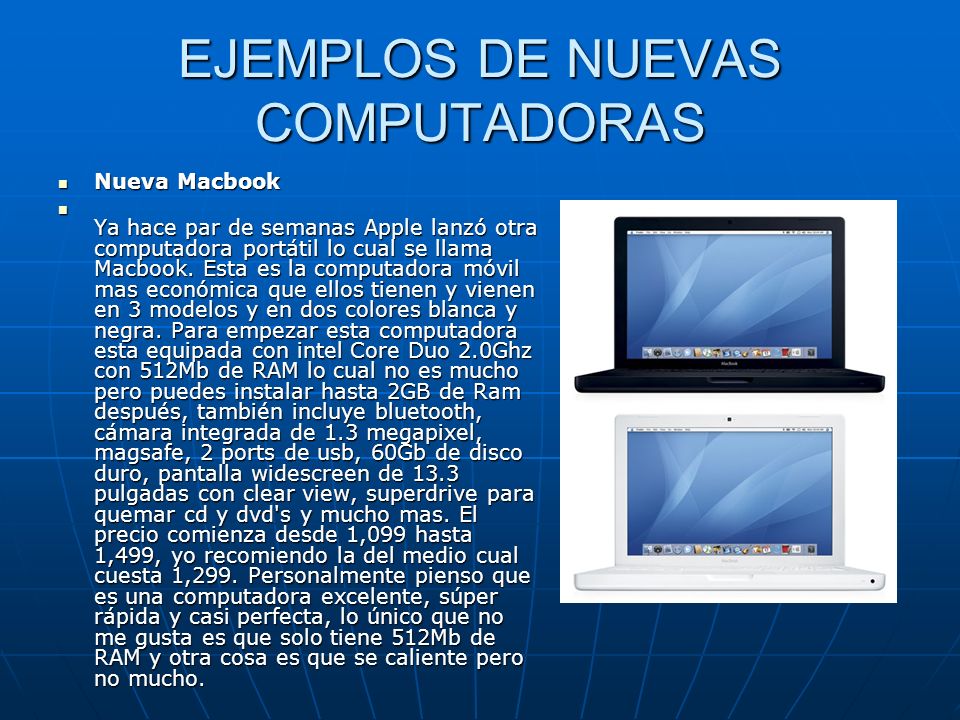 EJEMPLOS DE NUEVAS COMPUTADORAS

Nueva Macbook

Ya hace par de semanas Apple lanzó otra computadora portátil lo cual se llama Macbook. Esta es la computadora móvil mas económica que ellos tienen y vienen en 3 modelos y en dos colores blanca y negra. Para empezar esta computadora esta equipada con intel Core Duo 2.0Ghz con 512Mb de RAM lo cual no es mucho pero puedes instalar hasta 2GB de Ram después, también incluye bluetooth, cámara integrada de 1.3 megapixel, magsafe, 2 ports de usb, 60Gb de disco duro, pantalla widescreen de 13.3 pulgadas con clear view, superdrive para quemar cd y dvd's y mucho mas. El precio comienza desde 1,099 hasta 1,499, yo recomiendo la del medio cual cuesta 1,299. Personalmente pienso que es una computadora excelente, súper rápida y casi perfecta, lo único que no me gusta es que solo tiene 512Mb de RAM y otra cosa es que se caliente pero no mucho.

MacBook

MacBook